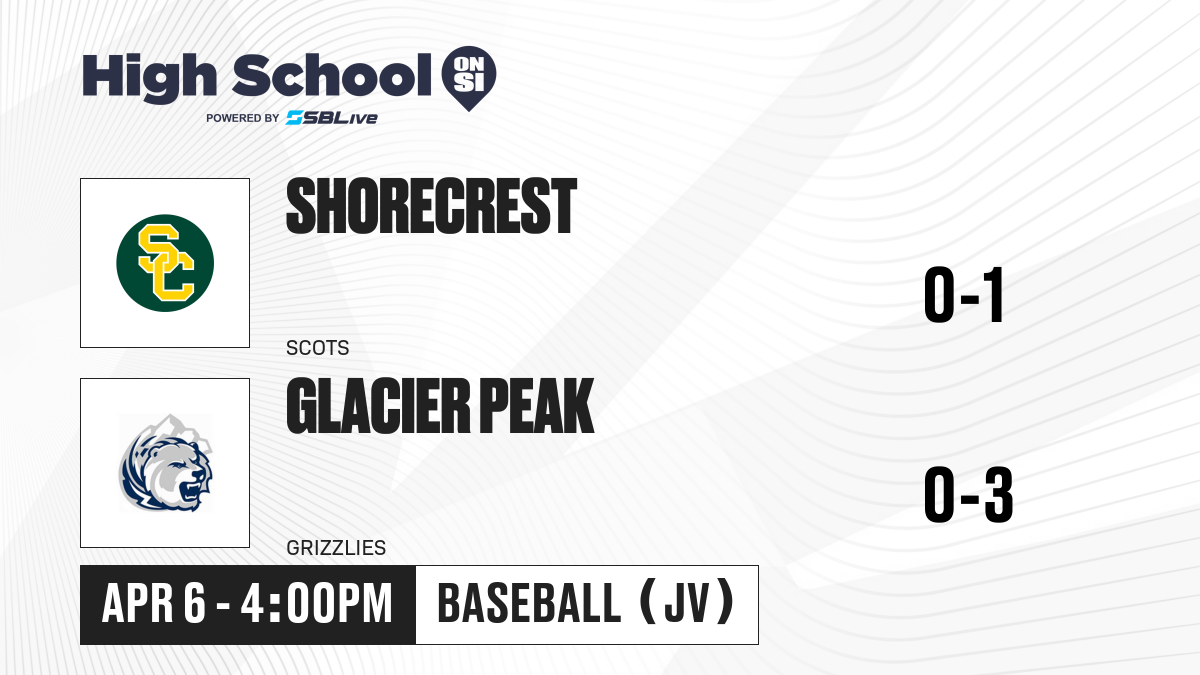 High School ON SI
POWERED BY SBLive

SC

SHORECREST
SCOTS
0-1

GLACIER PEAK
GRIZZLIES
0-3

APR 6 - 4:00PM
BASEBALL (JV)